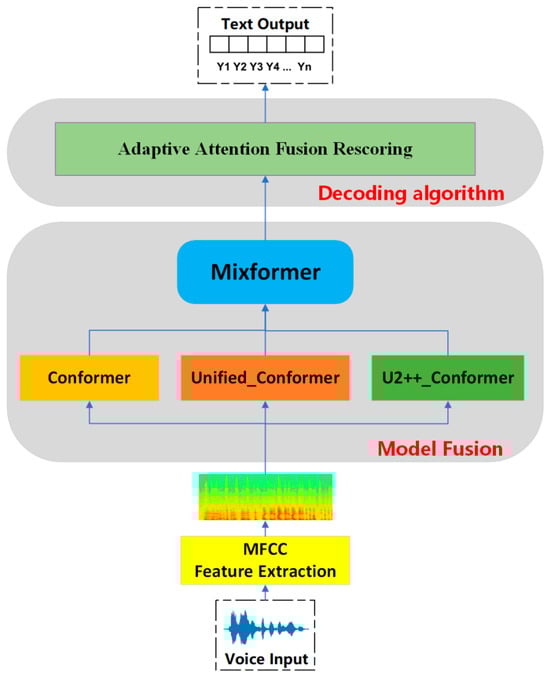 Text Output

Y1 Y2 Y3 Y4 ... Yn

Adaptive Attention Fusion Rescoring

Decoding algorithm

Mixformer

Conformer

Unified_Conformer

U2++_Conformer

Model Fusion

MFCC
Feature Extraction

Voice Input